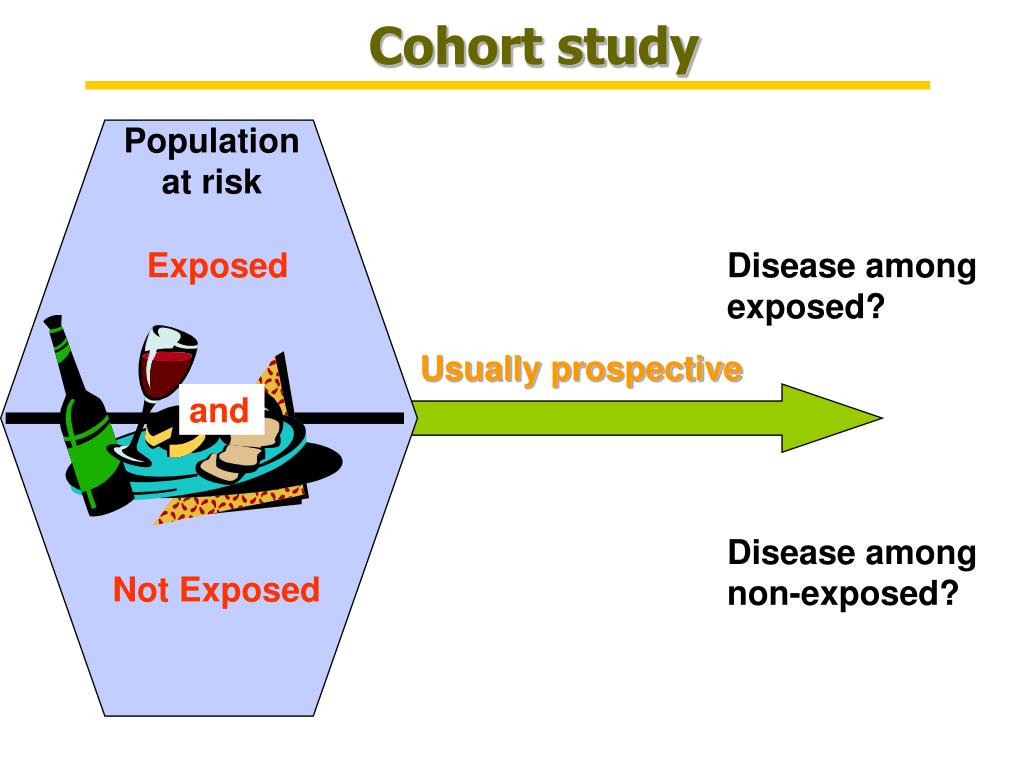 Cohort study

Population at risk

Exposed

and

Not Exposed

Usually prospective

Disease among exposed?

Disease among non-exposed?